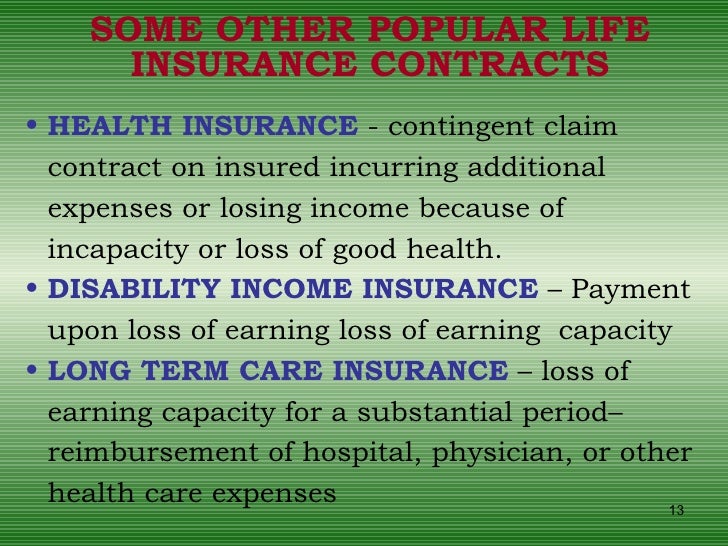 SOME OTHER POPULAR LIFE INSURANCE CONTRACTS

• HEALTH INSURANCE - contingent claim contract on insured incurring additional expenses or losing income because of incapacity or loss of good health.

• DISABILITY INCOME INSURANCE – Payment upon loss of earning loss of earning capacity

• LONG TERM CARE INSURANCE – loss of earning capacity for a substantial period– reimbursement of hospital, physician, or other health care expenses

13